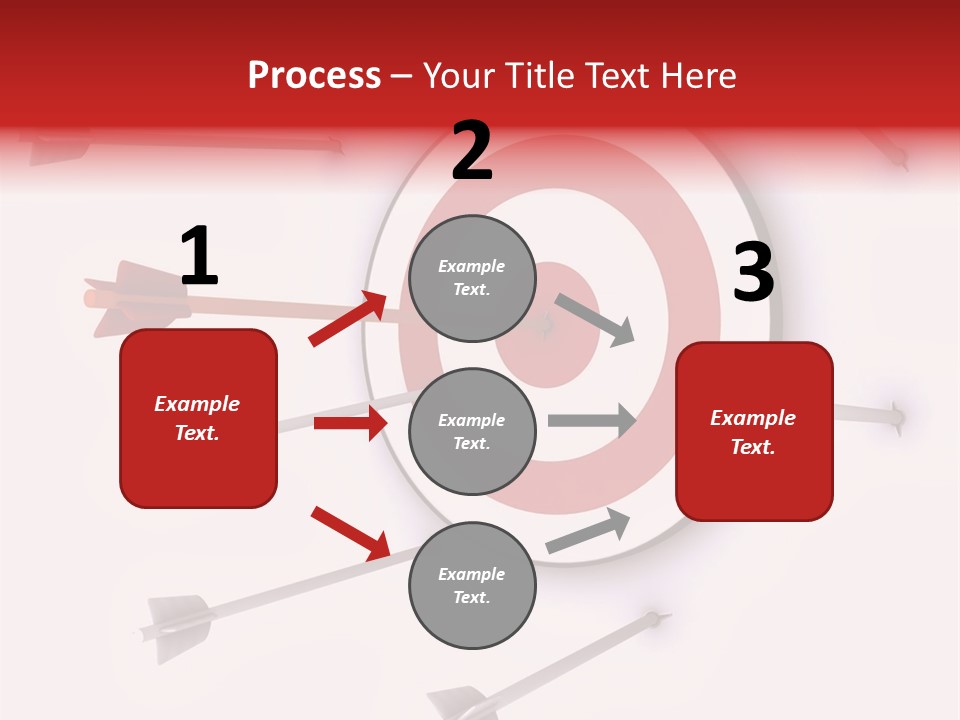 Process – Your Title Text Here

1

Example Text.

2

Example Text.

Example Text.

Example Text.

3

Example Text.